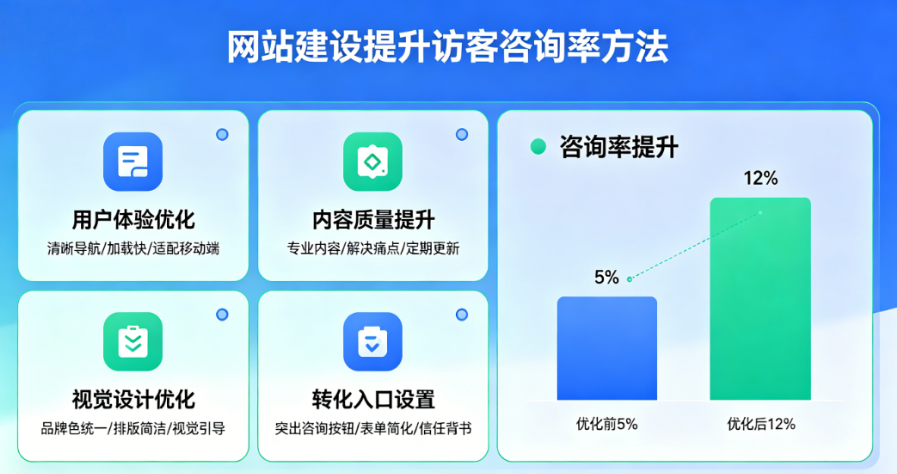 网站建设提升访客咨询率方法

用户体验优化
清晰导航/加载快/适配移动端

内容质量提升
专业内容/解决痛点/定期更新

视觉设计优化
品牌色统一/排版简洁/视觉引导

转化入口设置
突出咨询按钮/表单简化/信任背书

咨询率提升

12%

5%

优化前5%

优化后12%